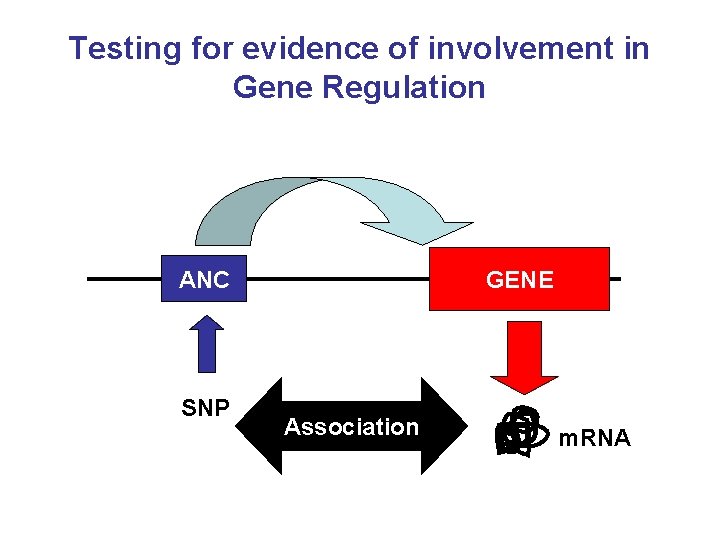 Testing for evidence of involvement in Gene Regulation

ANC

GENE

SNP

Association

mRNA